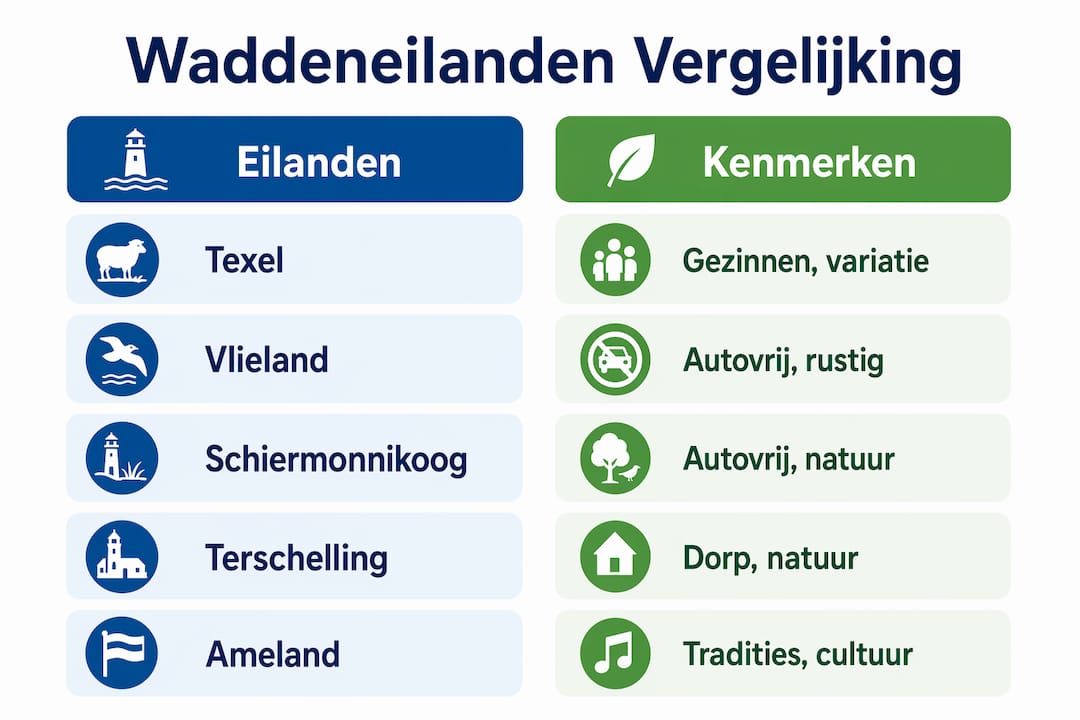 Waddeneilanden Vergelijking

| Eilanden | Kenmerken |
|---|---|
| Texel | Gezinnen, variatie |
| Vlieland | Autovrij, rustig |
| Schiermonnikoog | Autovrij, natuur |
| Terschelling | Dorp, natuur |
| Ameland | Tradities, cultuur |